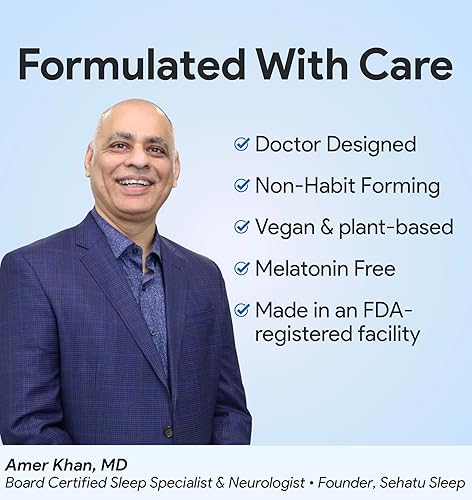 Formulated With Care

Doctor Designed

Non-Habit Forming

Vegan & plant-based

Melatonin Free

Made in an FDA-registered facility

Amer Khan, MD
Board Certified Sleep Specialist & Neurologist • Founder, Sehatu Sleep